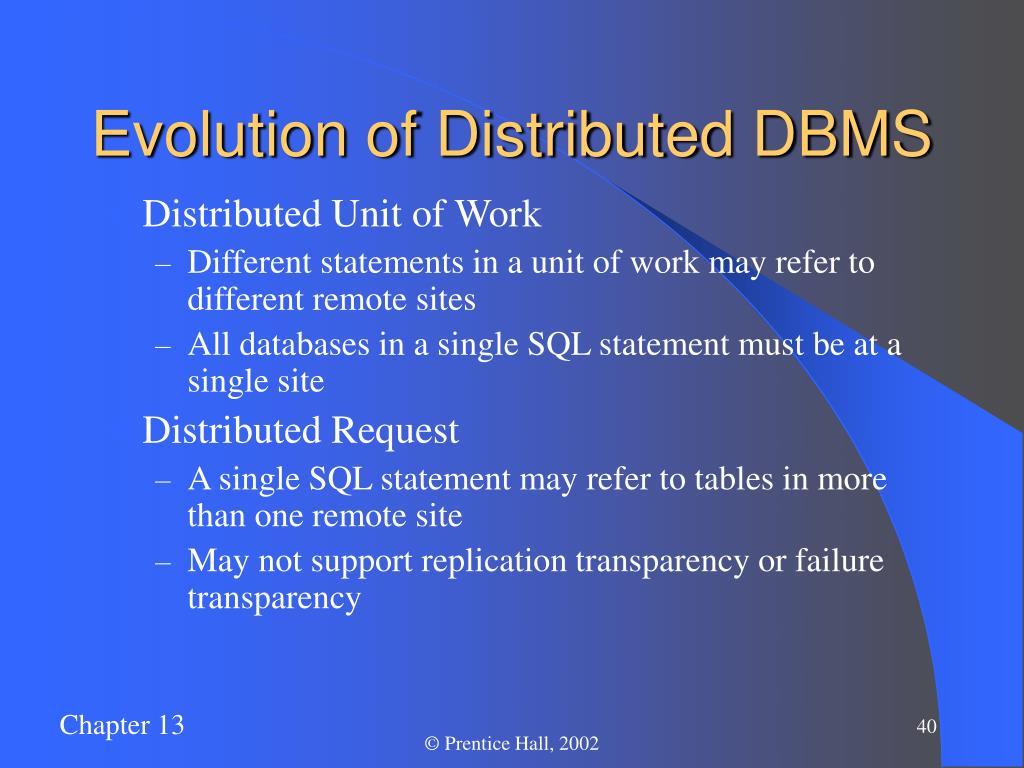 Evolution of Distributed DBMS

Distributed Unit of Work

– Different statements in a unit of work may refer to different remote sites

– All databases in a single SQL statement must be at a single site

Distributed Request

– A single SQL statement may refer to tables in more than one remote site

– May not support replication transparency or failure transparency

Chapter 13

© Prentice Hall, 2002

40